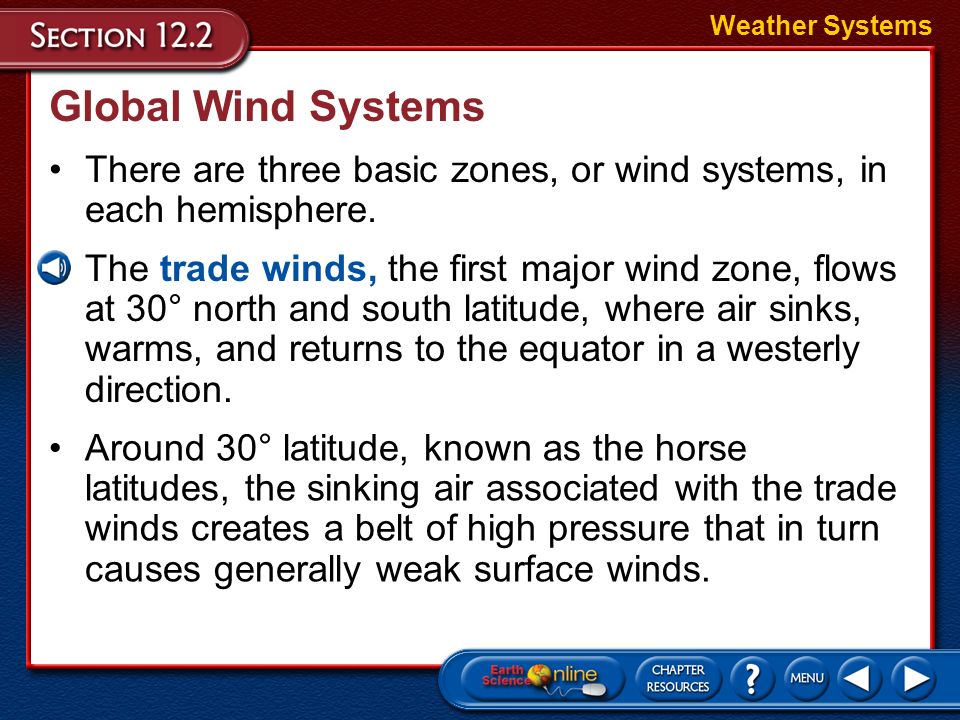 SECTION 12.2

Weather Systems

Global Wind Systems

• There are three basic zones, or wind systems, in each hemisphere.

The trade winds, the first major wind zone, flows at 30° north and south latitude, where air sinks, warms, and returns to the equator in a westerly direction.

• Around 30° latitude, known as the horse latitudes, the sinking air associated with the trade winds creates a belt of high pressure that in turn causes generally weak surface winds.

Earth Science Online

CHAPTER RESOURCES

?

MENU